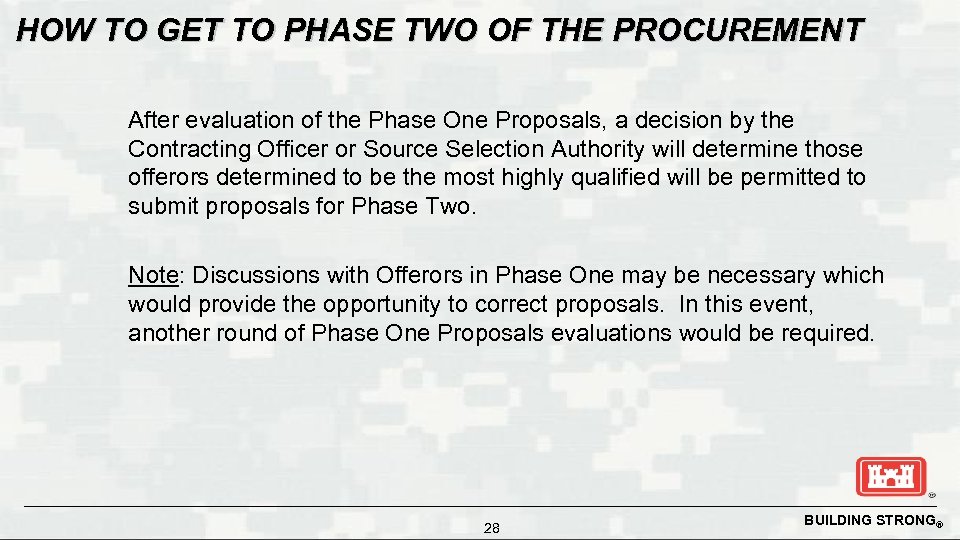 HOW TO GET TO PHASE TWO OF THE PROCUREMENT

After evaluation of the Phase One Proposals, a decision by the Contracting Officer or Source Selection Authority will determine those offerors determined to be the most highly qualified will be permitted to submit proposals for Phase Two.

Note: Discussions with Offerors in Phase One may be necessary which would provide the opportunity to correct proposals. In this event, another round of Phase One Proposals evaluations would be required.

28

BUILDING STRONG®